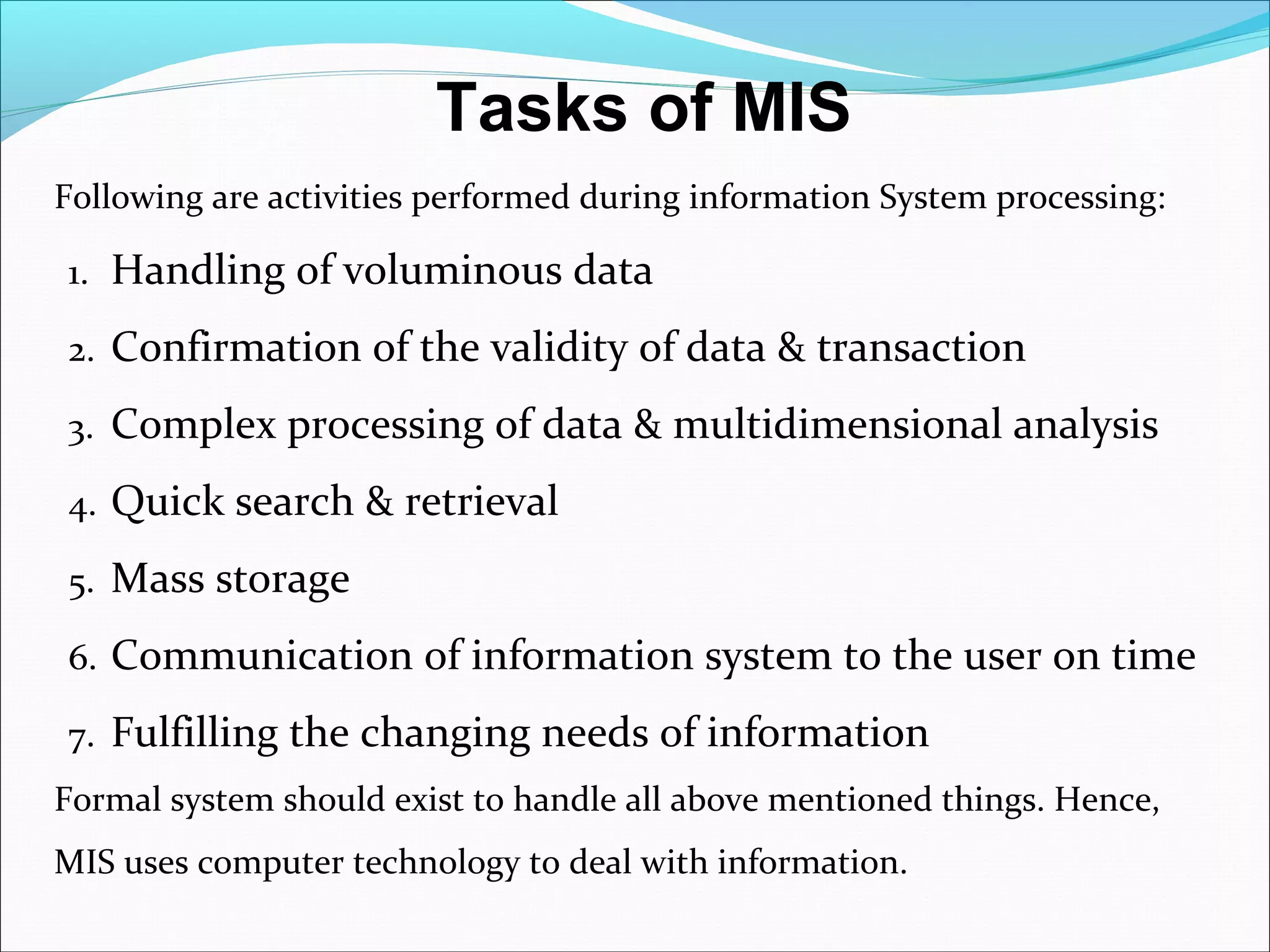 Tasks of MIS

Following are activities performed during information System processing:

1. Handling of voluminous data
2. Confirmation of the validity of data & transaction
3. Complex processing of data & multidimensional analysis
4. Quick search & retrieval
5. Mass storage
6. Communication of information system to the user on time
7. Fulfilling the changing needs of information

Formal system should exist to handle all above mentioned things. Hence, MIS uses computer technology to deal with information.